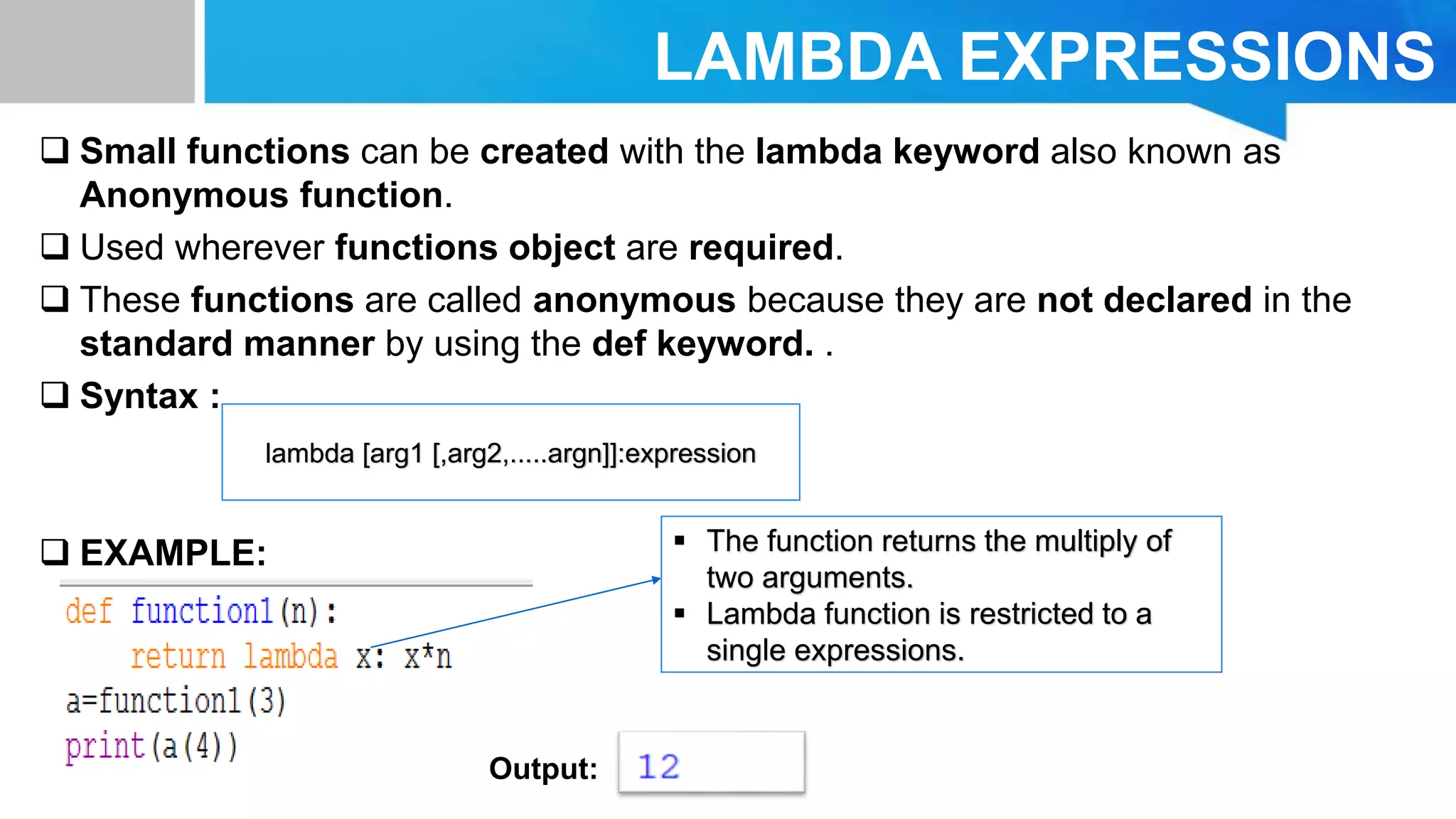 LAMBDA EXPRESSIONS

❑ Small functions can be created with the lambda keyword also known as Anonymous function.

❑ Used wherever functions object are required.

❑ These functions are called anonymous because they are not declared in the standard manner by using the def keyword. .

❑ Syntax :

lambda [arg1 [,arg2,.....argn]]:expression

❑ EXAMPLE:

def function1(n):
    return lambda x: x*n
a=function1(3)
print(a(4))

▪ The function returns the multiply of two arguments.
▪ Lambda function is restricted to a single expressions.

Output: 12